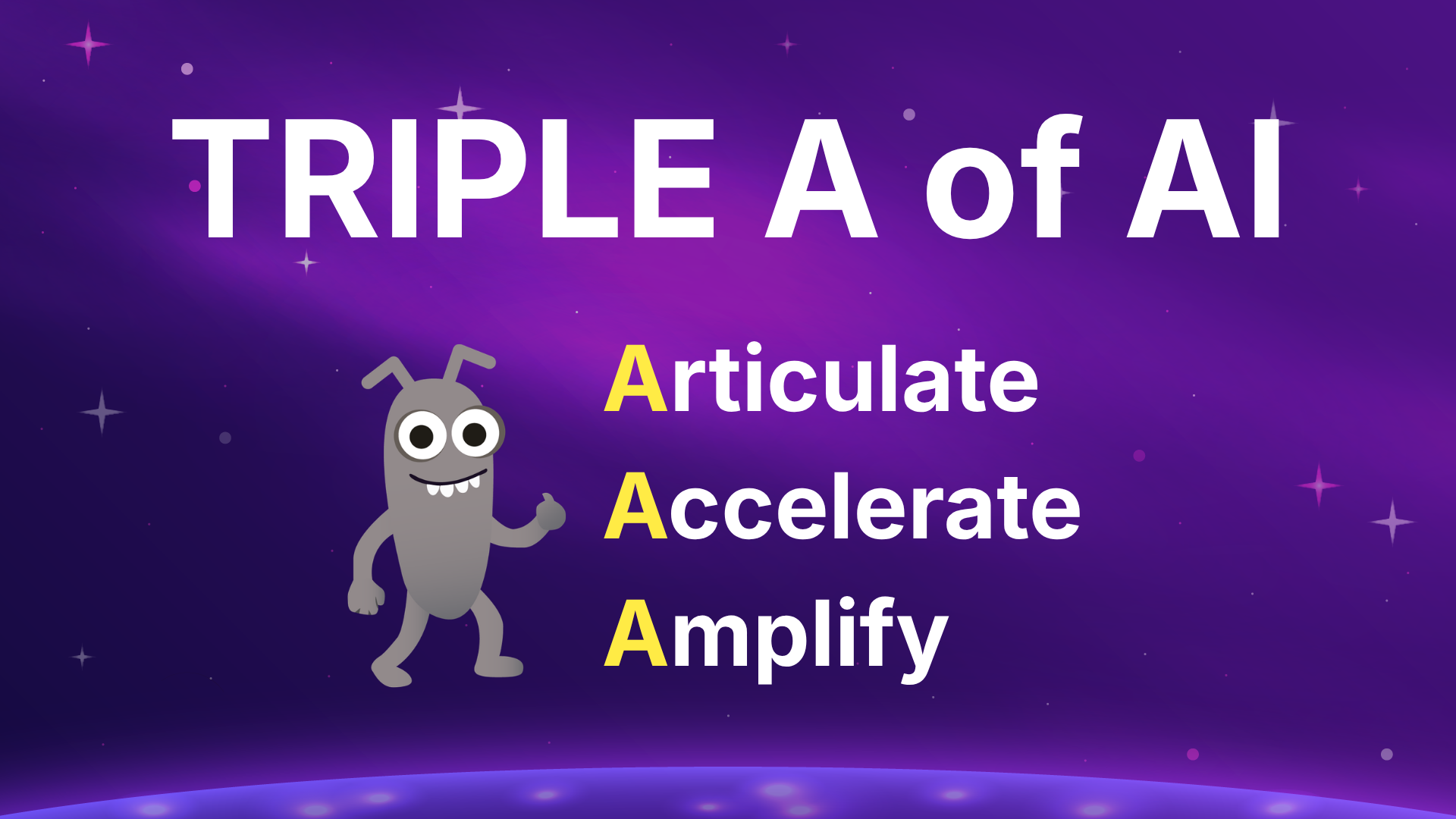 TRIPLE A of AI

Articulate
Accelerate
Amplify